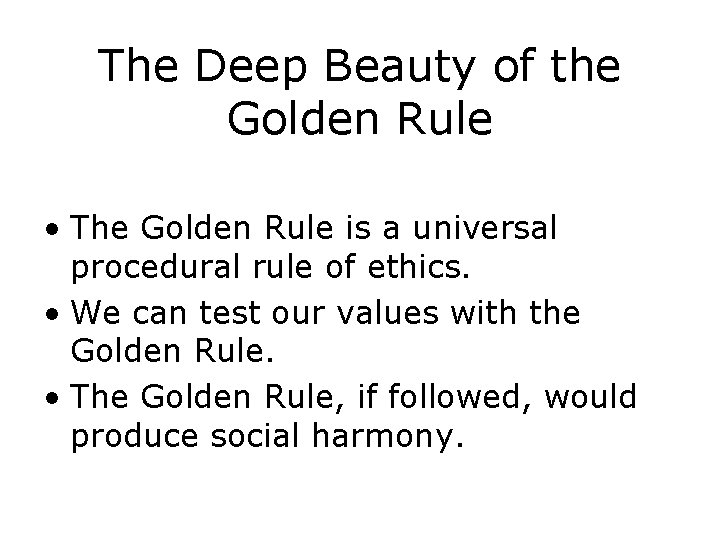 The Deep Beauty of the Golden Rule

• The Golden Rule is a universal procedural rule of ethics.
• We can test our values with the Golden Rule.
• The Golden Rule, if followed, would produce social harmony.